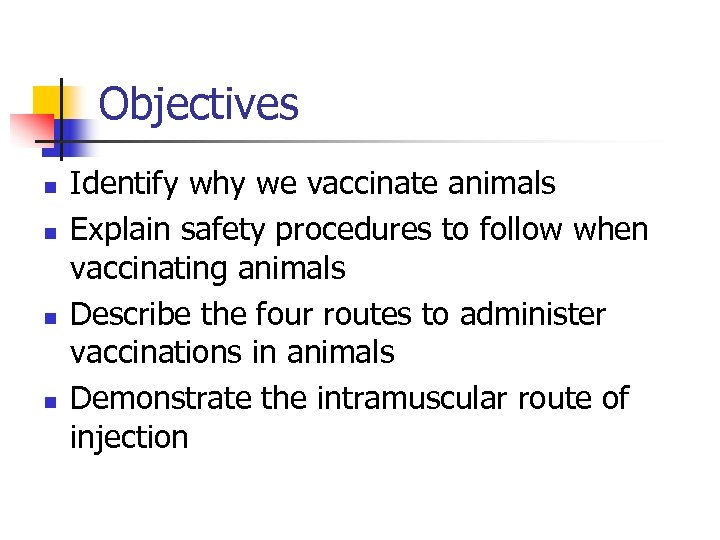 Objectives

- Identify why we vaccinate animals
- Explain safety procedures to follow when vaccinating animals
- Describe the four routes to administer vaccinations in animals
- Demonstrate the intramuscular route of injection